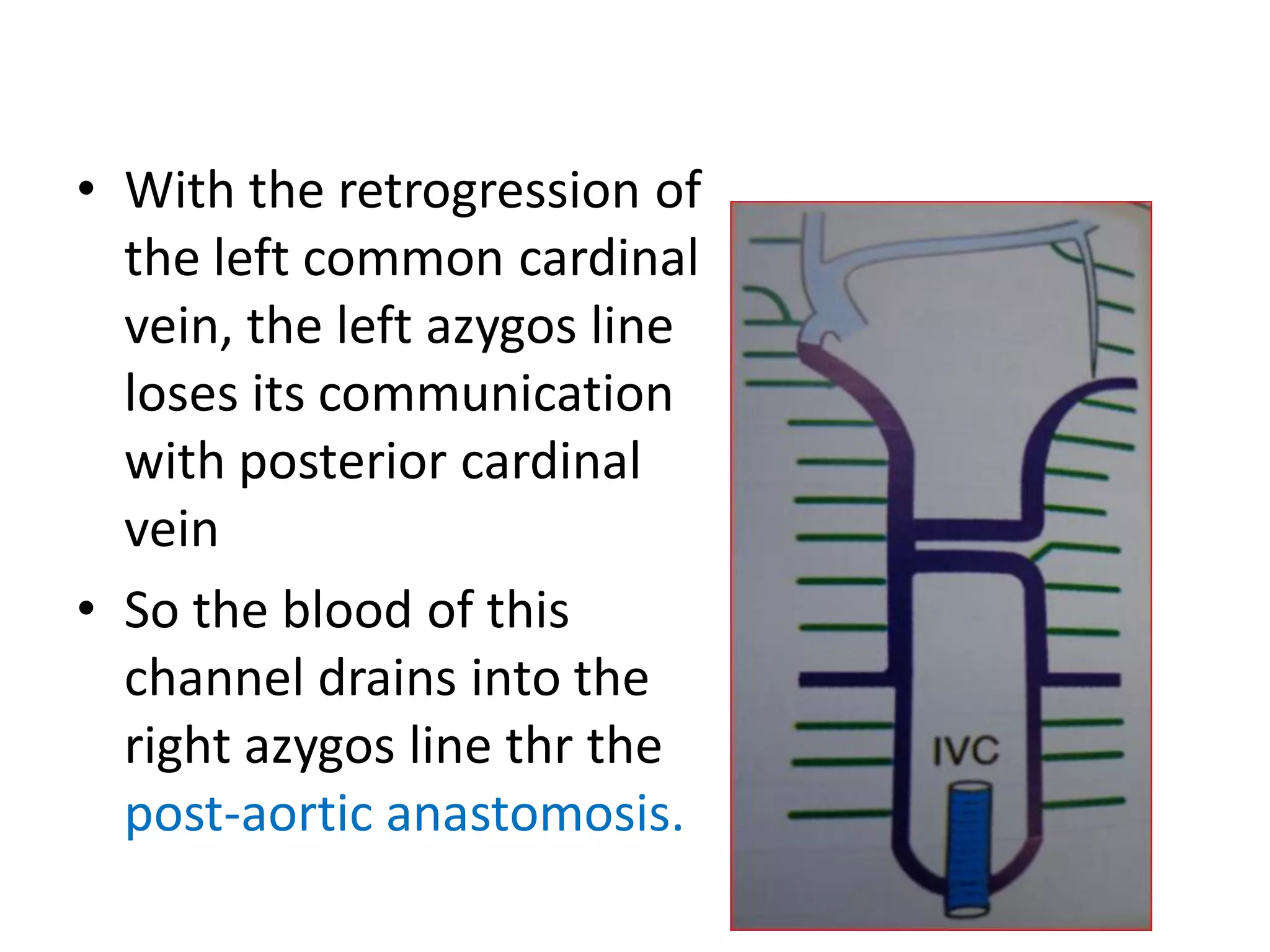 • With the retrogression of the left common cardinal vein, the left azygos line loses its communication with posterior cardinal vein

• So the blood of this channel drains into the right azygos line thr the post-aortic anastomosis.

IVC